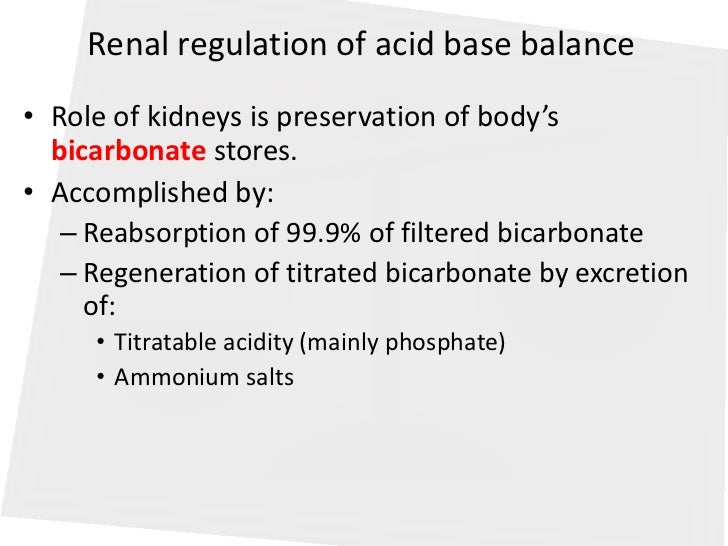 Renal regulation of acid base balance

• Role of kidneys is preservation of body's bicarbonate stores.

• Accomplished by:
– Reabsorption of 99.9% of filtered bicarbonate
– Regeneration of titrated bicarbonate by excretion of:
• Titratable acidity (mainly phosphate)
• Ammonium salts